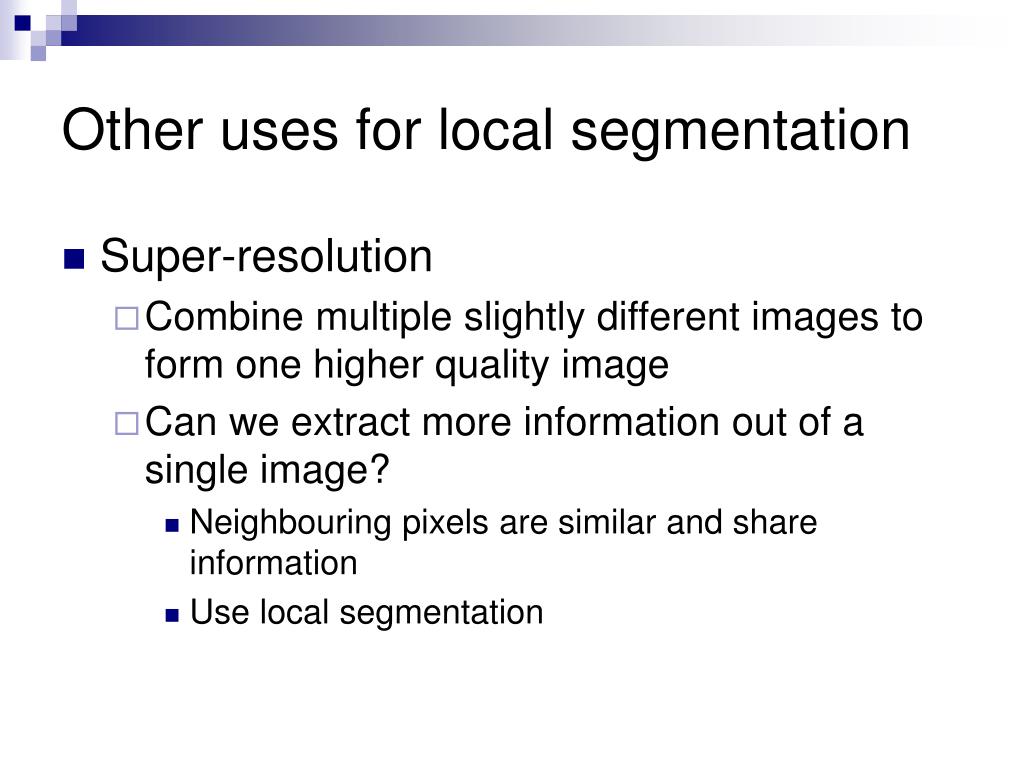 Other uses for local segmentation

Super-resolution

Combine multiple slightly different images to form one higher quality image

Can we extract more information out of a single image?

Neighbouring pixels are similar and share information

Use local segmentation